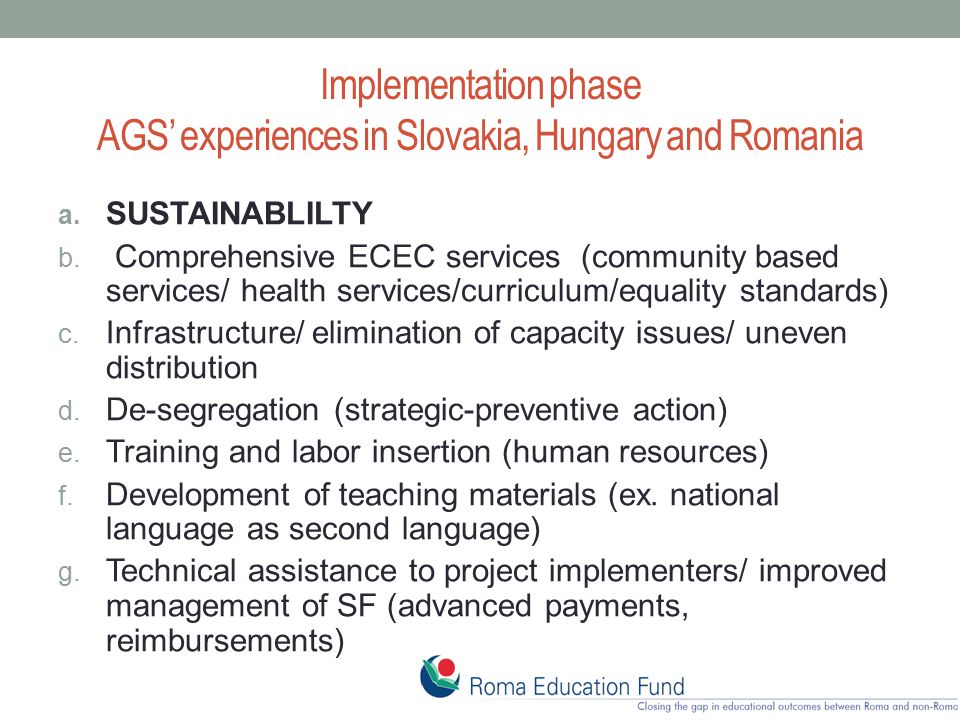 Implementation phase
AGS' experiences in Slovakia, Hungary and Romania

a. SUSTAINABLILTY
b. Comprehensive ECEC services (community based services/ health services/curriculum/equality standards)
c. Infrastructure/ elimination of capacity issues/ uneven distribution
d. De-segregation (strategic-preventive action)
e. Training and labor insertion (human resources)
f. Development of teaching materials (ex. national language as second language)
g. Technical assistance to project implementers/ improved management of SF (advanced payments, reimbursements)

Roma Education Fund
Closing the gap in educational outcomes between Roma and non-Roma